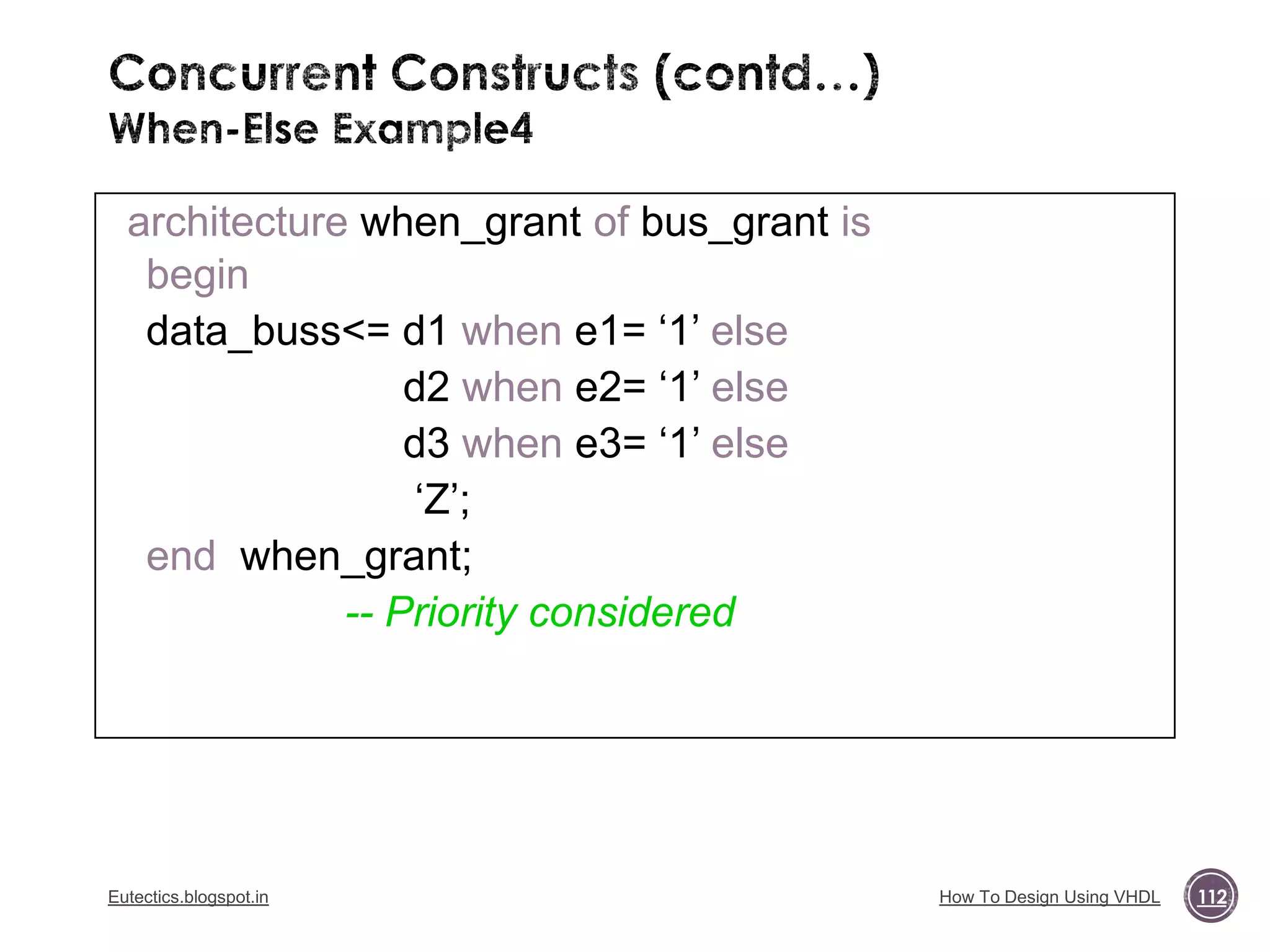 Concurrent Constructs (contd...)
When-Else Example4

architecture when_grant of bus_grant is
begin
data_buss<= d1 when e1= ‘1’ else
d2 when e2= ‘1’ else
d3 when e3= ‘1’ else
‘Z’;
end when_grant;
-- Priority considered

Eutectics.blogspot.in

How To Design Using VHDL

112